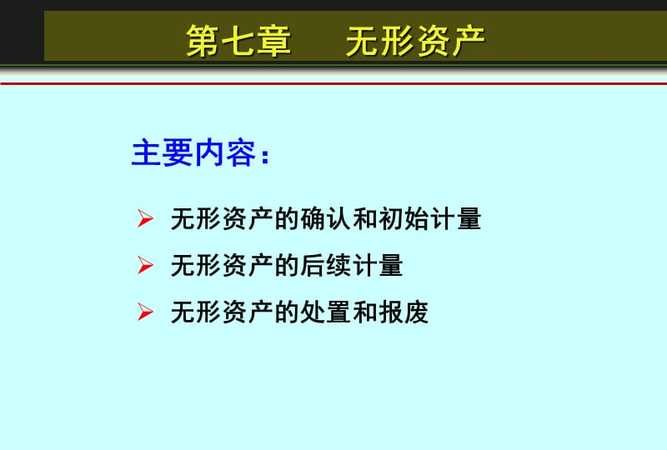 第七章　无形资产

主要内容：

➢ 无形资产的确认和初始计量
➢ 无形资产的后续计量
➢ 无形资产的处置和报废